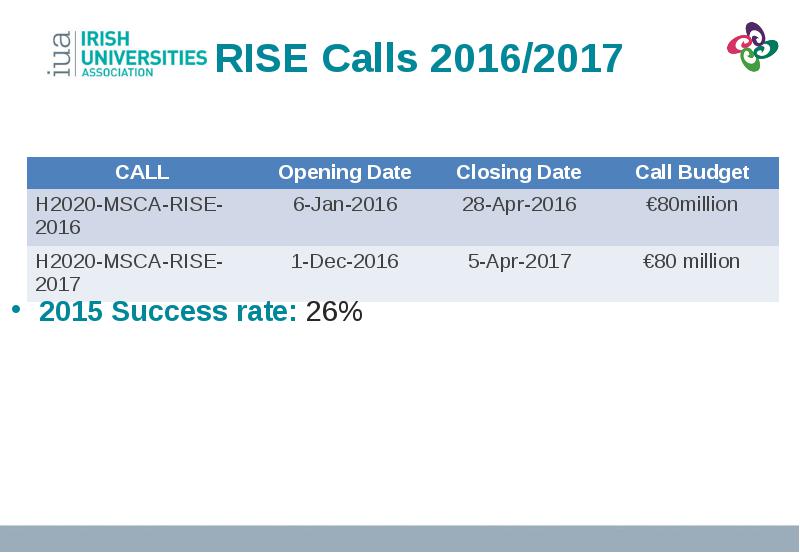 iua IRISH UNIVERSITIES ASSOCIATION

RISE Calls 2016/2017

| CALL | Opening Date | Closing Date | Call Budget |
|---|---|---|---|
| H2020-MSCA-RISE-2016 | 6-Jan-2016 | 28-Apr-2016 | €80million |
| H2020-MSCA-RISE-2017 | 1-Dec-2016 | 5-Apr-2017 | €80 million |

• 2015 Success rate: 26%